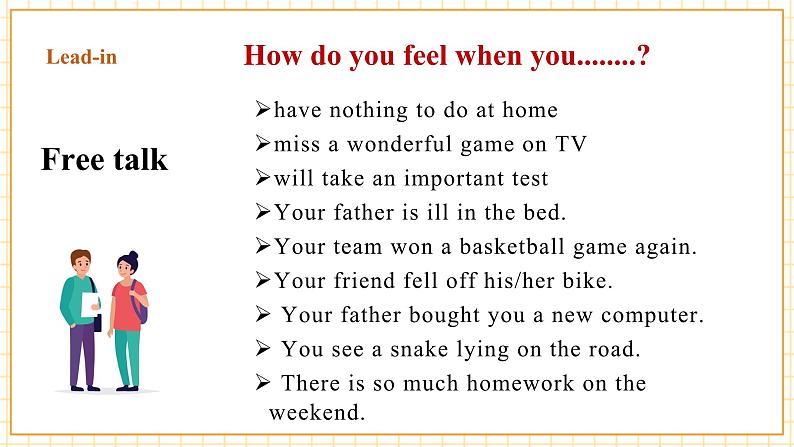 Lead-in

How do you feel when you........?

Free talk

➢have nothing to do at home
➢miss a wonderful game on TV
➢will take an important test
➢Your father is ill in the bed.
➢Your team won a basketball game again.
➢Your friend fell off his/her bike.
➢ Your father bought you a new computer.
➢ You see a snake lying on the road.
➢ There is so much homework on the weekend.